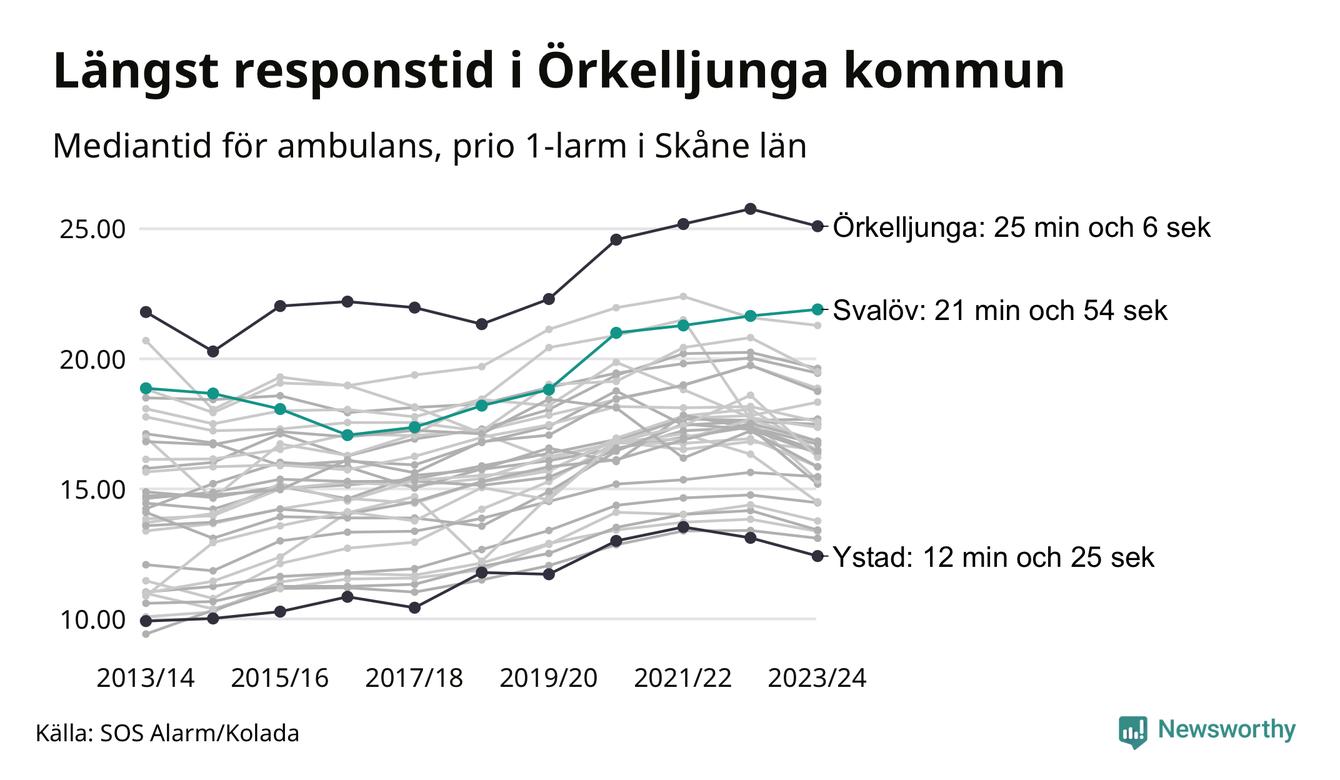 Längst responstid i Örkelljunga kommun

Mediantid för ambulans, prio 1-larm i Skåne län

25.00
20.00
15.00
10.00

Örkelljunga: 25 min och 6 sek
Svalöv: 21 min och 54 sek
Ystad: 12 min och 25 sek

2013/14
2015/16
2017/18
2019/20
2021/22
2023/24

Källa: SOS Alarm/Kolada

Newsworthy